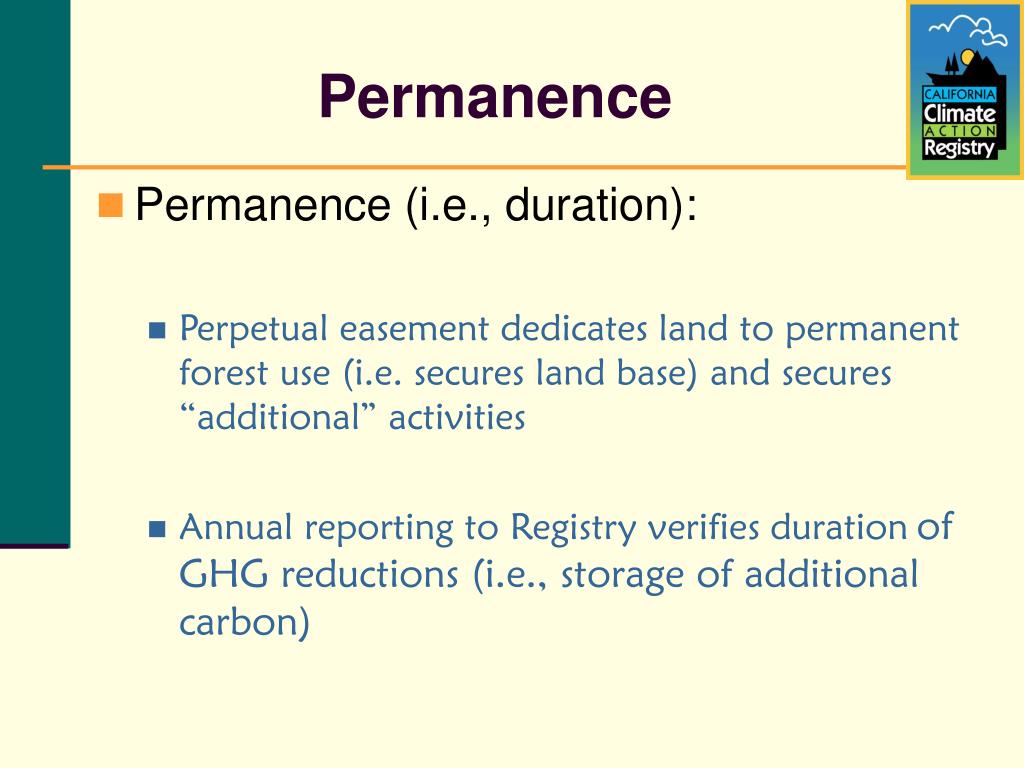 Permanence

CALIFORNIA Climate ACTION Registry

Permanence (i.e., duration):

Perpetual easement dedicates land to permanent forest use (i.e. secures land base) and secures “additional” activities

Annual reporting to Registry verifies duration of GHG reductions (i.e., storage of additional carbon)